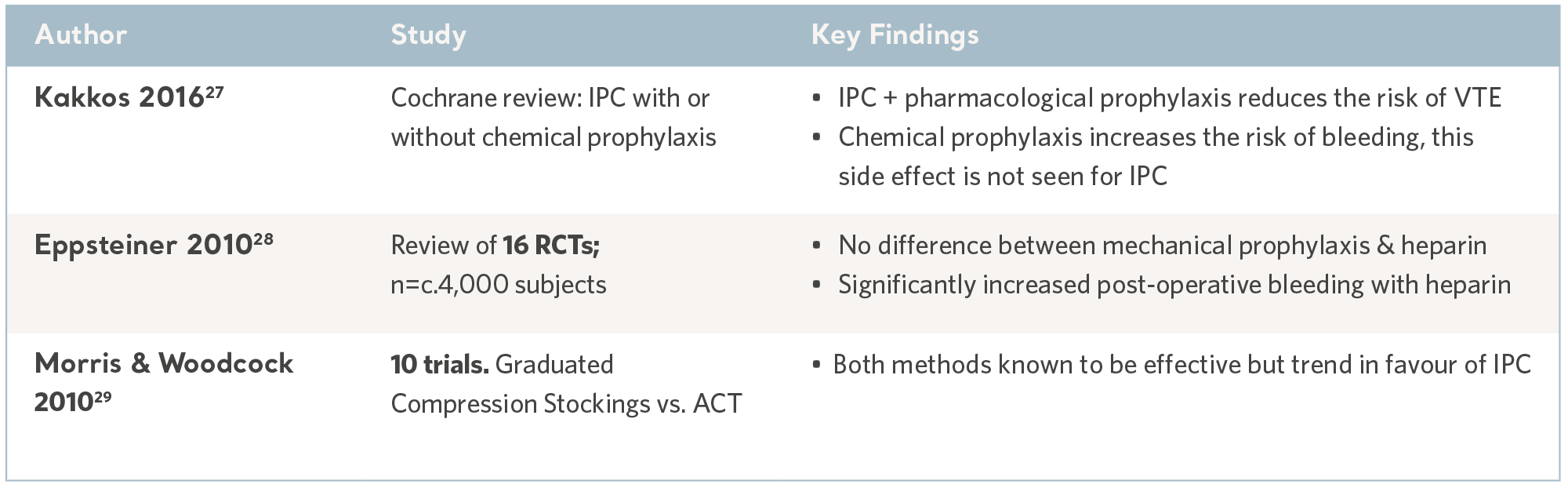 | Author | Study | Key Findings |
|---|---|---|
| Kakkos 2016$^{27}$ | Cochrane review: IPC with or without chemical prophylaxis | • IPC + pharmacological prophylaxis reduces the risk of VTE • Chemical prophylaxis increases the risk of bleeding, this side effect is not seen for IPC |
| Eppsteiner 2010$^{28}$ | Review of 16 RCTs; n=c.4,000 subjects | • No difference between mechanical prophylaxis & heparin • Significantly increased post-operative bleeding with heparin |
| Morris & Woodcock 2010$^{29}$ | 10 trials. Graduated Compression Stockings vs. ACT | • Both methods known to be effective but trend in favour of IPC |